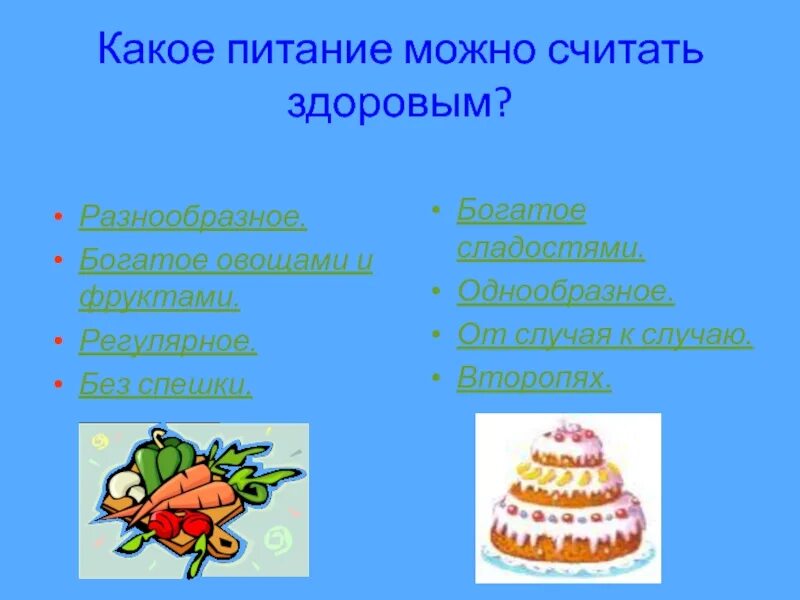 Какое питание можно считать здоровым?

• Разнообразное.
• Богатое овощами и фруктами.
• Регулярное.
• Без спешки.

• Богатое сладостями.
• Однообразное.
• От случая к случаю.
• Второпях.